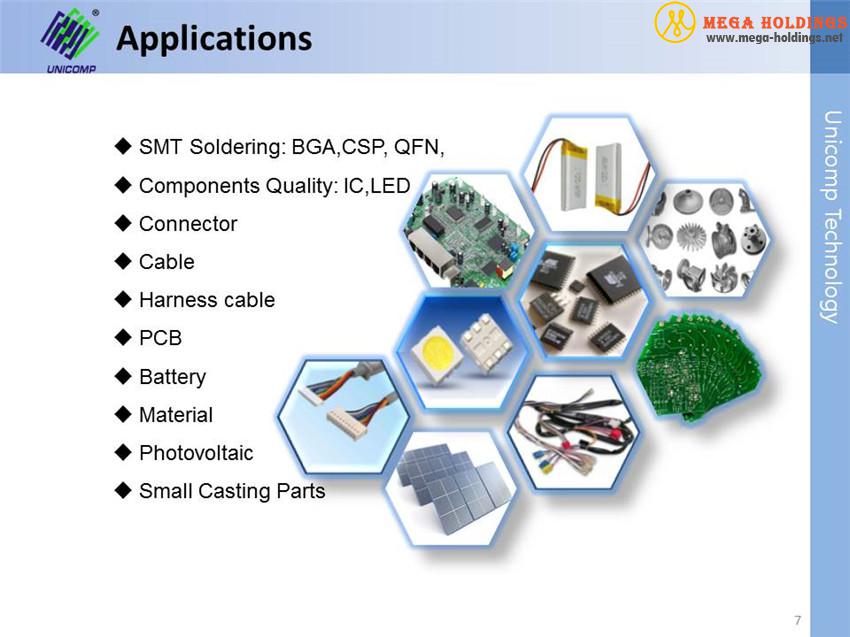 UNICOMP

Applications

MEGA HOLDINGS
www.mega-holdings.net

Unicomp Technology

◆ SMT Soldering: BGA,CSP, QFN,
◆ Components Quality: IC,LED
◆ Connector
◆ Cable
◆ Harness cable
◆ PCB
◆ Battery
◆ Material
◆ Photovoltaic
◆ Small Casting Parts

7